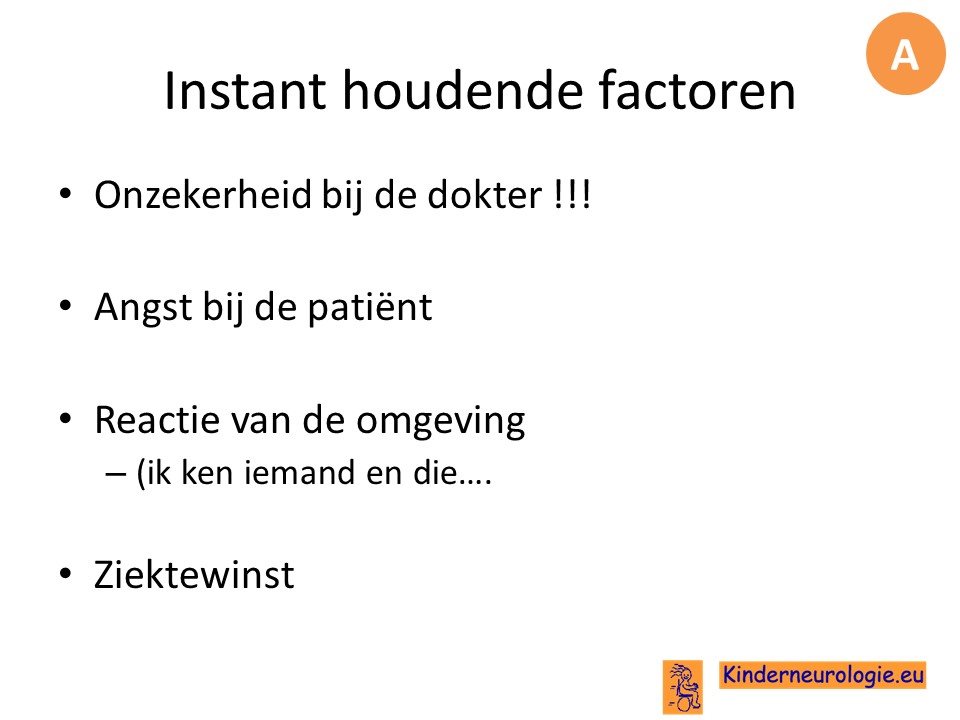 A

Instant houdende factoren

• Onzekerheid bij de dokter !!!

• Angst bij de patiënt

• Reactie van de omgeving
– (ik ken iemand en die….

• Ziektewinst

Kinderneurologie.eu